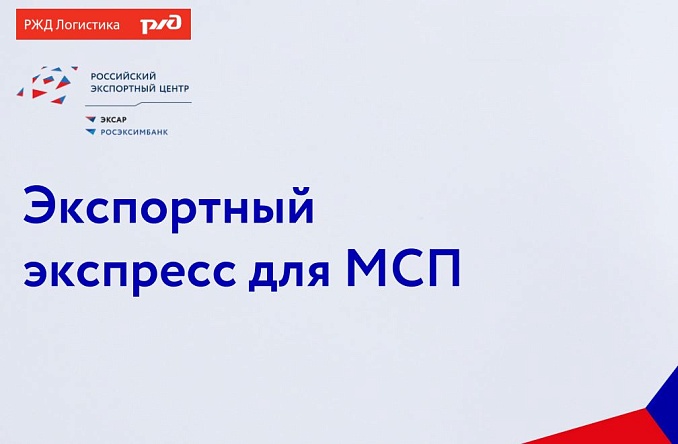 РЖД Логистика РЖД

РОССИЙСКИЙ ЭКСПОРТНЫЙ ЦЕНТР

ЭКСАР
РОСЭКСИМБАНК

Экспортный экспресс для МСП